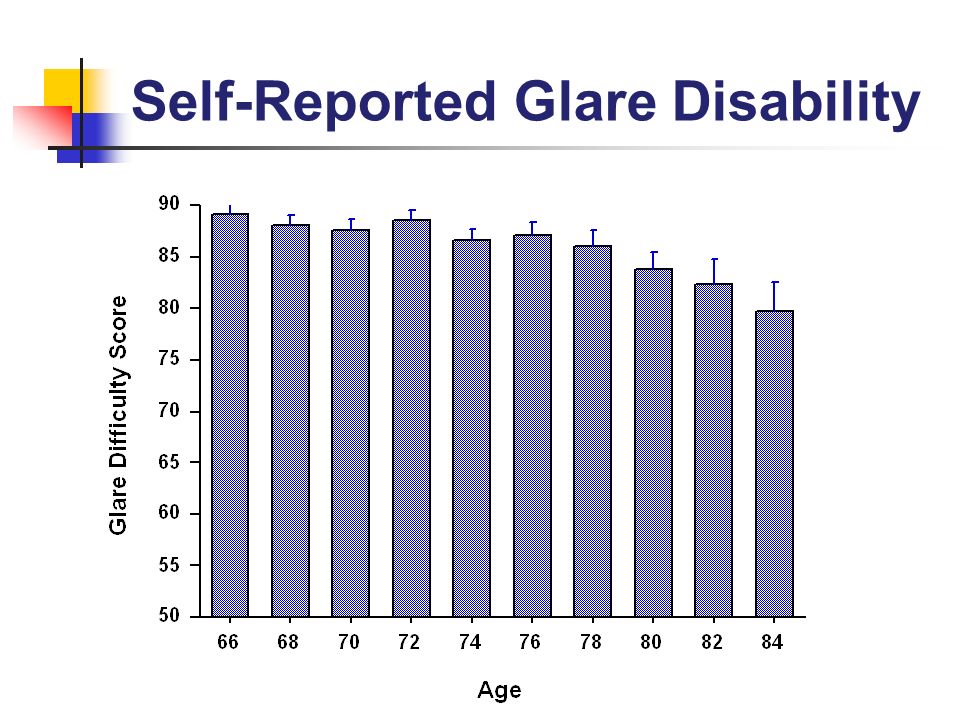 Self-Reported Glare Disability

Glare Difficulty Score

90
85
80
75
70
65
60
55
50

66 68 70 72 74 76 78 80 82 84

Age